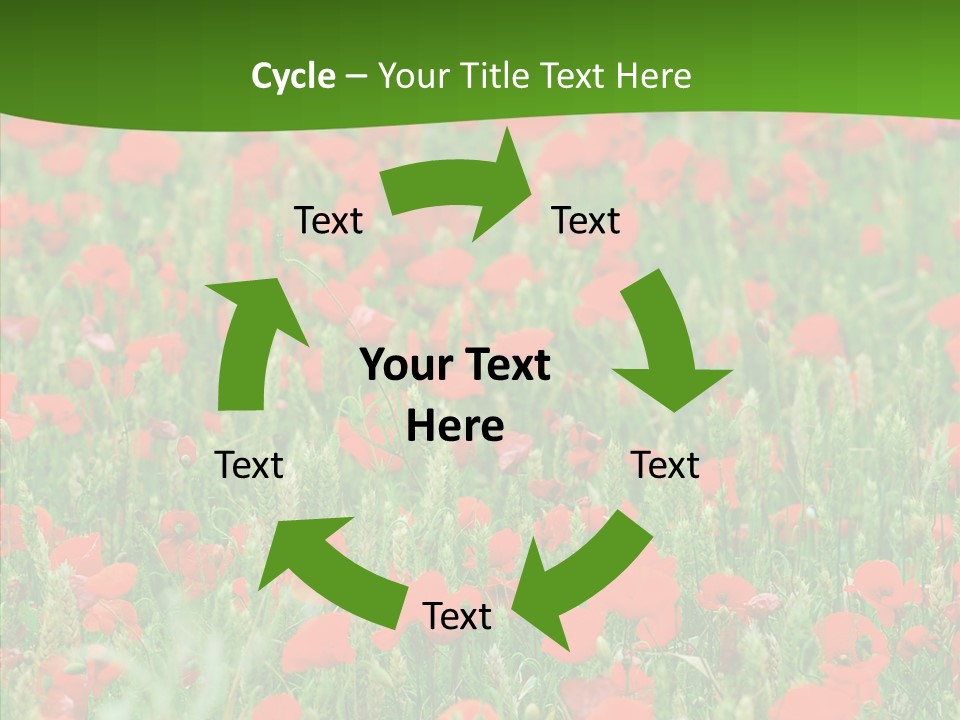 Cycle – Your Title Text Here

Text

Text

Your Text Here

Text

Text

Text